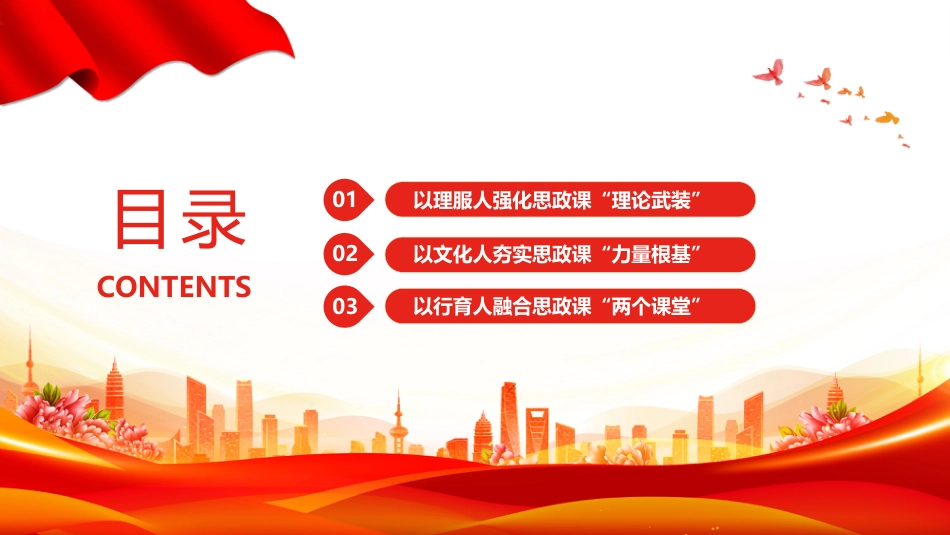 目录
CONTENTS

01 以理服人强化思政课“理论武装”

02 以文化人夯实思政课“力量根基”

03 以行育人融合思政课“两个课堂”